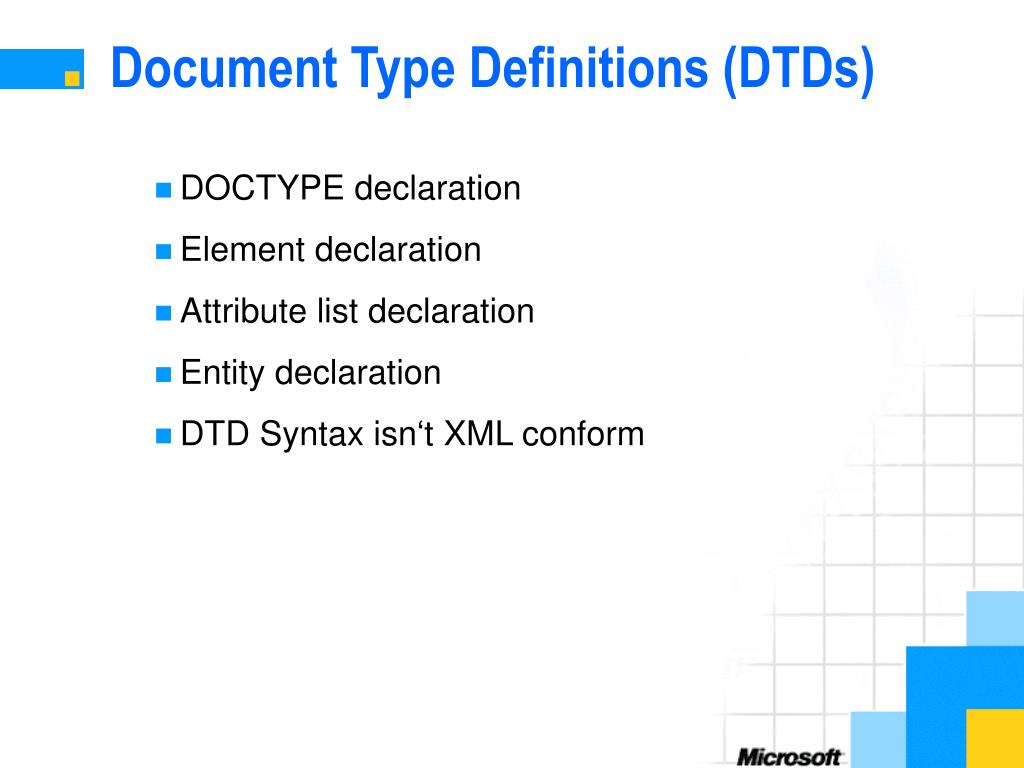 Document Type Definitions (DTDs)

DOCTYPE declaration

Element declaration

Attribute list declaration

Entity declaration

DTD Syntax isn‘t XML conform

Microsoft